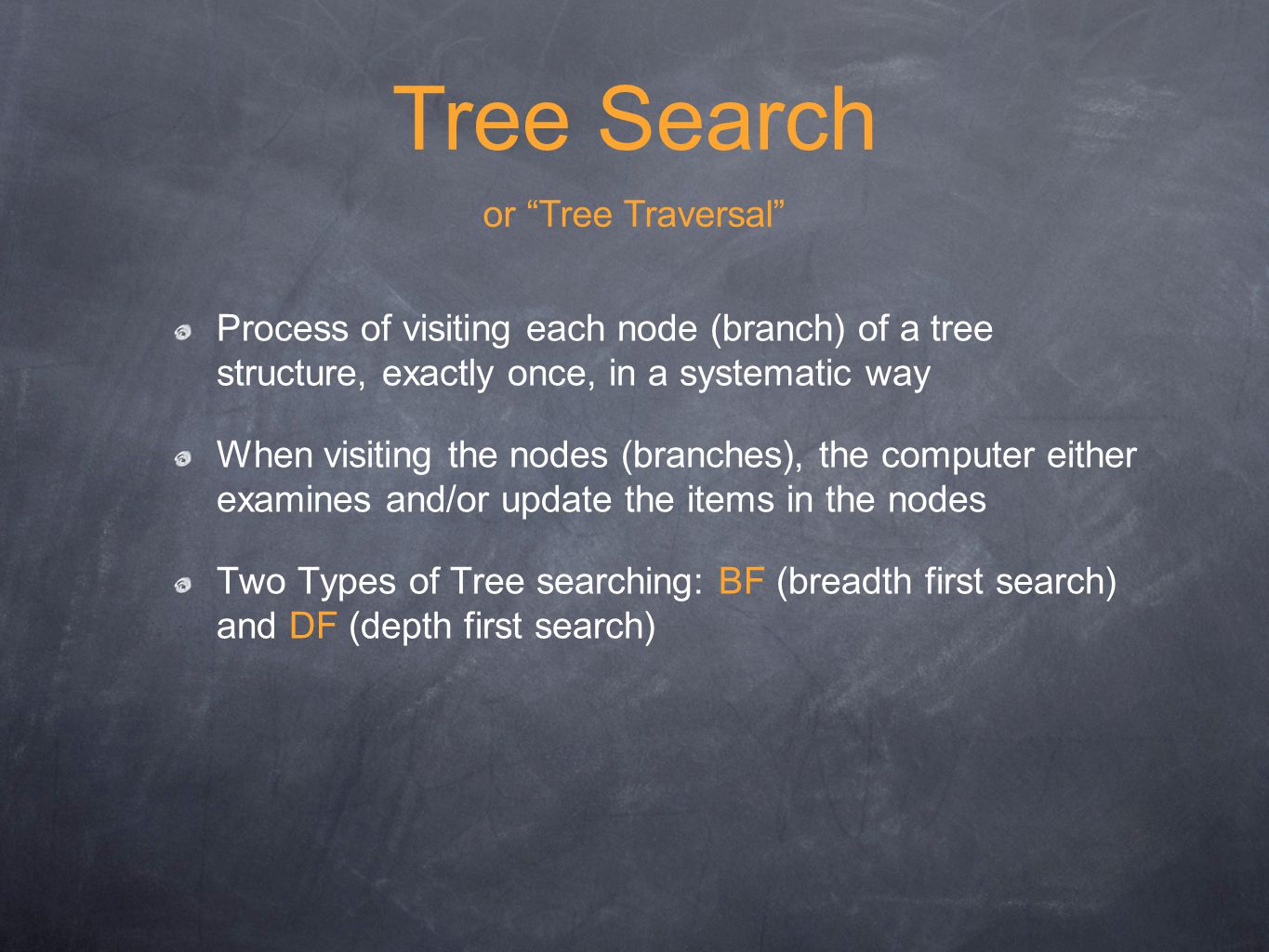 Tree Search

or “Tree Traversal”

Process of visiting each node (branch) of a tree structure, exactly once, in a systematic way

When visiting the nodes (branches), the computer either examines and/or update the items in the nodes

Two Types of Tree searching: BF (breadth first search) and DF (depth first search)